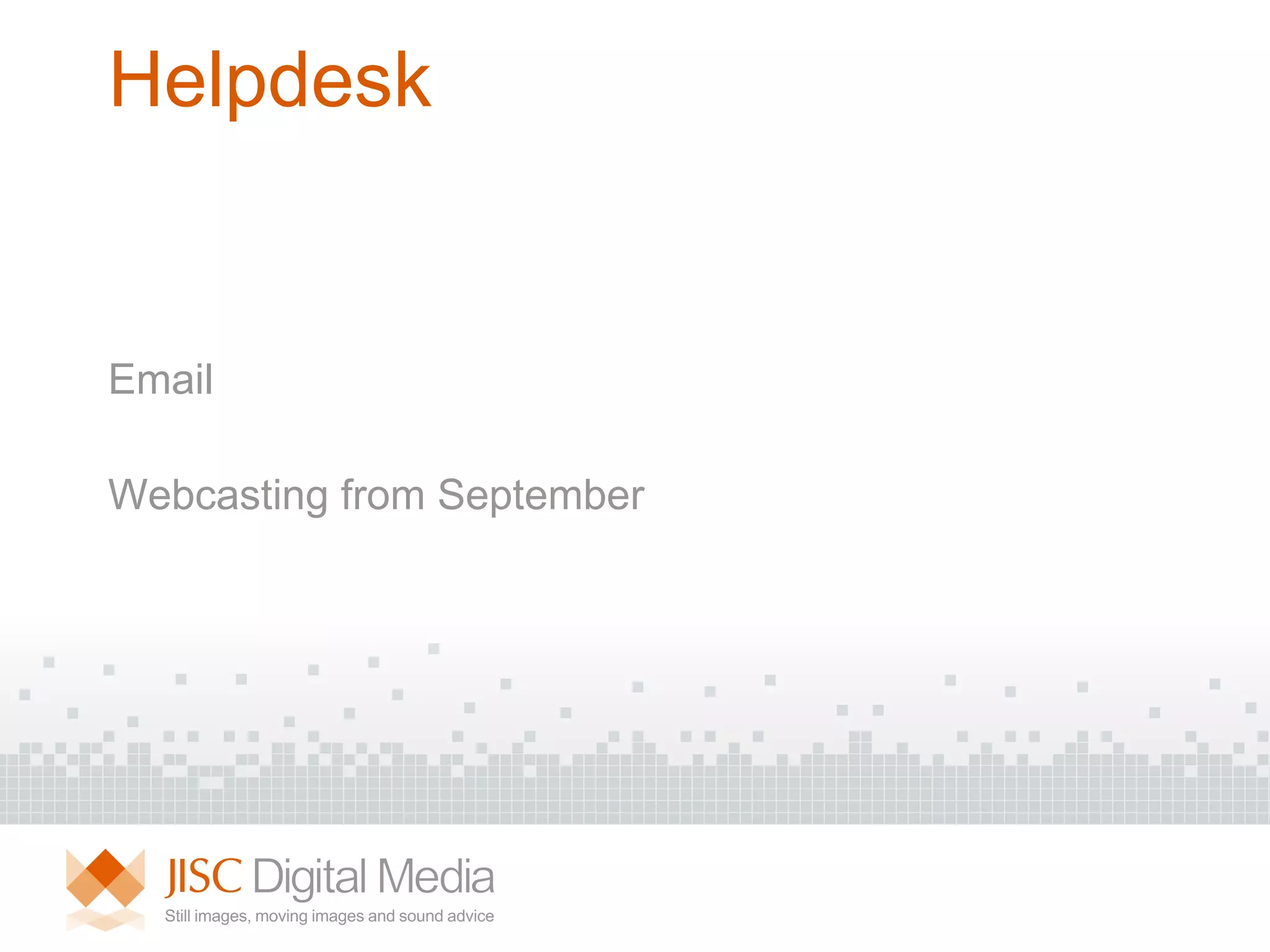 Helpdesk

Email

Webcasting from September

JISC Digital Media
Still images, moving images and sound advice